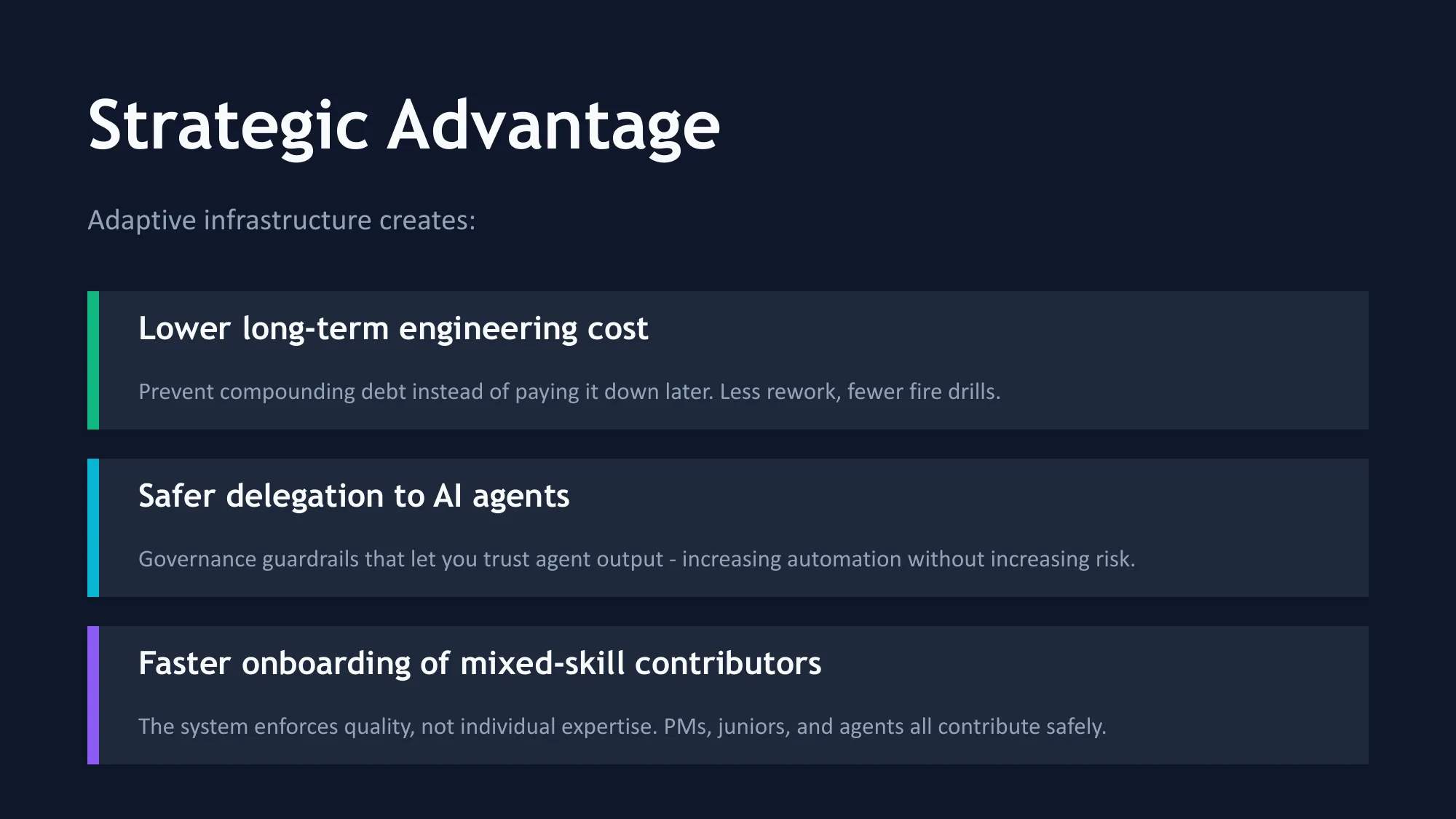 Strategic Advantage

Adaptive infrastructure creates:

Lower long-term engineering cost

Prevent compounding debt instead of paying it down later. Less rework, fewer fire drills.

Safer delegation to AI agents

Governance guardrails that let you trust agent output - increasing automation without increasing risk.

Faster onboarding of mixed-skill contributors

The system enforces quality, not individual expertise. PMs, juniors, and agents all contribute safely.